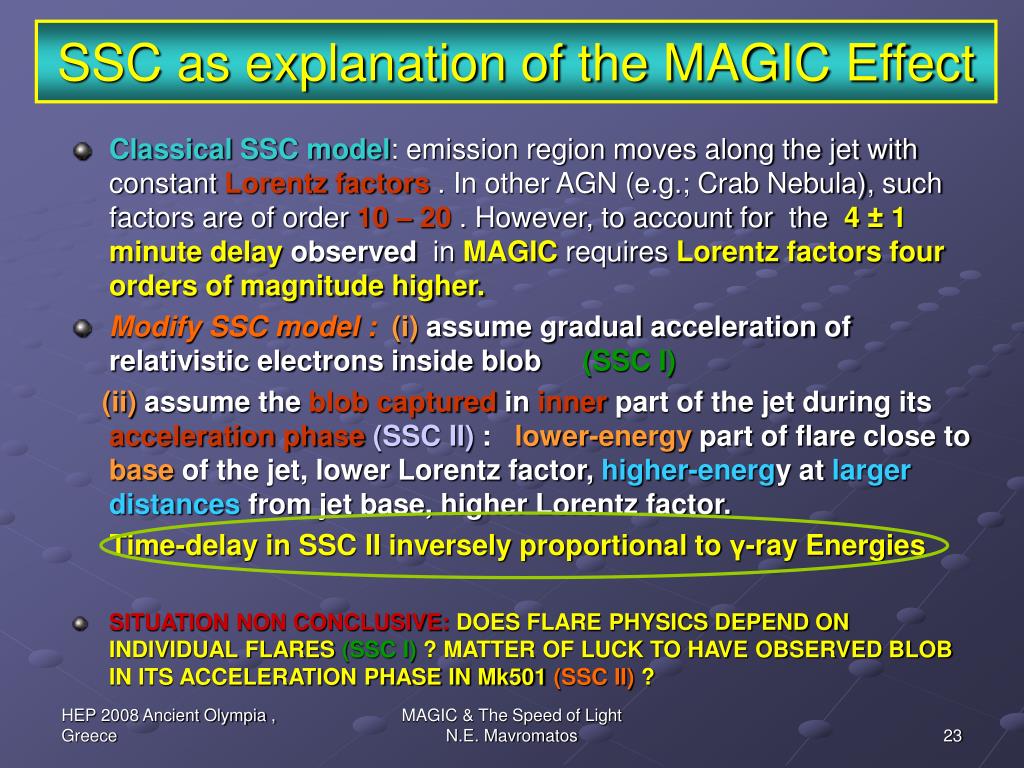 SSC as explanation of the MAGIC Effect

Classical SSC model: emission region moves along the jet with constant Lorentz factors . In other AGN (e.g.; Crab Nebula), such factors are of order 10 – 20 . However, to account for the 4 ± 1 minute delay observed in MAGIC requires Lorentz factors four orders of magnitude higher.

Modify SSC model : (i) assume gradual acceleration of relativistic electrons inside blob (SSC I)

(ii) assume the blob captured in inner part of the jet during its acceleration phase (SSC II) : lower-energy part of flare close to base of the jet, lower Lorentz factor, higher-energy at larger distances from jet base, higher Lorentz factor.

Time-delay in SSC II inversely proportional to γ-ray Energies

SITUATION NON CONCLUSIVE: DOES FLARE PHYSICS DEPEND ON INDIVIDUAL FLARES (SSC I) ? MATTER OF LUCK TO HAVE OBSERVED BLOB IN ITS ACCELERATION PHASE IN Mk501 (SSC II) ?

HEP 2008 Ancient Olympia , Greece

MAGIC & The Speed of Light
N.E. Mavromatos

23